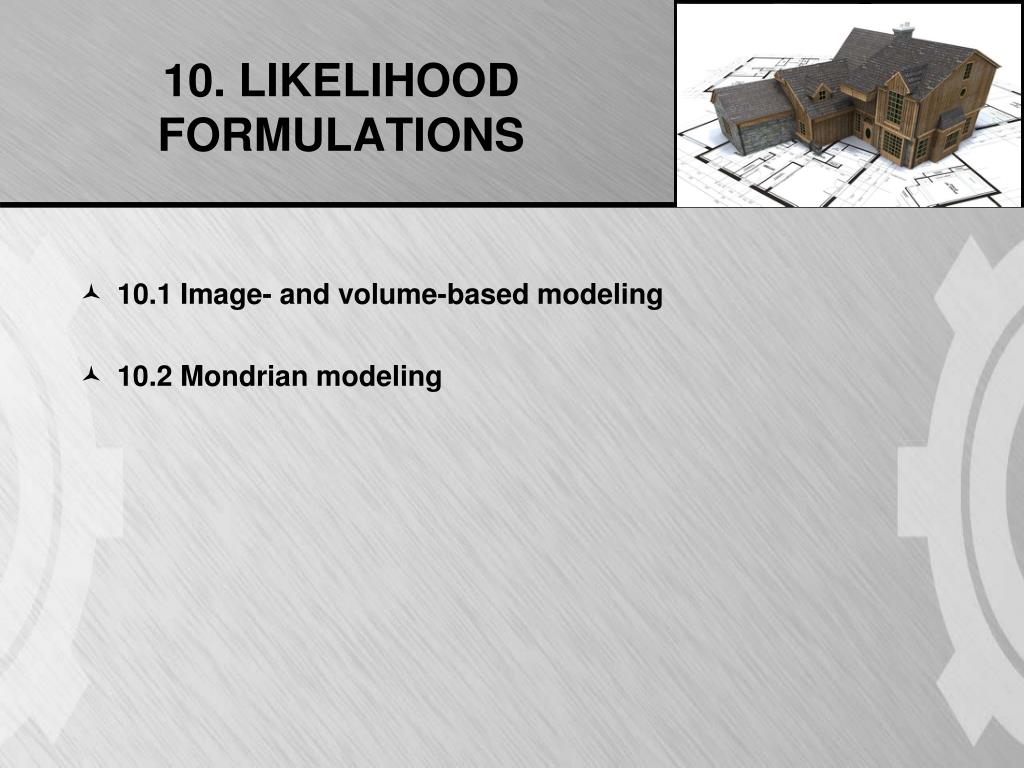 10. LIKELIHOOD FORMULATIONS

10.1 Image- and volume-based modeling

10.2 Mondrian modeling